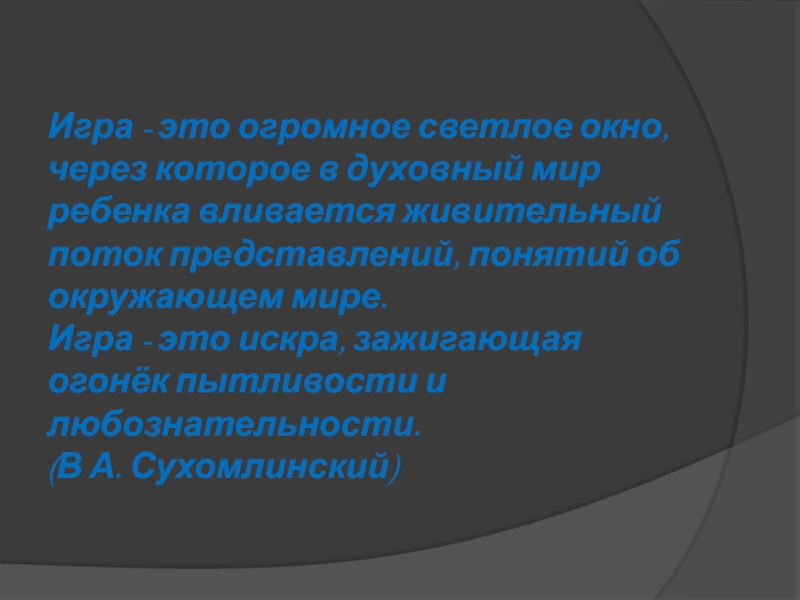 Игра - это огромное светлое окно, через которое в духовный мир ребенка вливается живительный поток представлений, понятий об окружающем мире.
Игра - это искра, зажигающая огонёк пытливости и любознательности.
(В А. Сухомлинский)